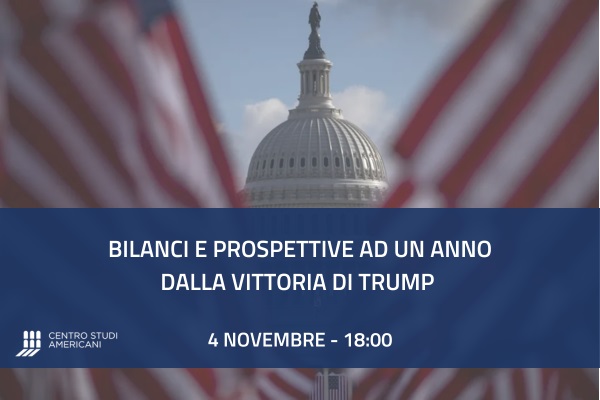 BILANCI E PROSPETTIVE AD UN ANNO DALLA VITTORIA DI TRUMP

CENTRO STUDI AMERICANI

4 NOVEMBRE - 18:00